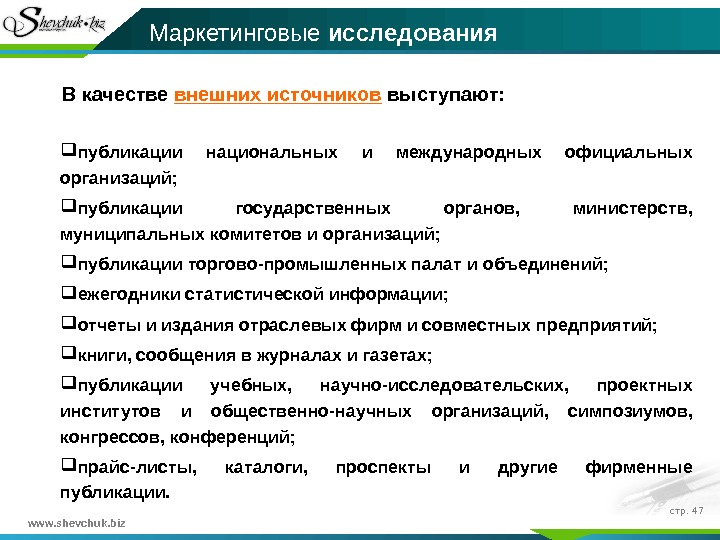 Shevchuk.biz

Маркетинговые исследования

В качестве внешних источников выступают:

❑публикации национальных и международных официальных организаций;

❑публикации государственных органов, министерств, муниципальных комитетов и организаций;

❑публикации торгово-промышленных палат и объединений;

❑ежегодники статистической информации;

❑отчеты и издания отраслевых фирм и совместных предприятий;

❑книги, сообщения в журналах и газетах;

❑публикации учебных, научно-исследовательских, проектных институтов и общественно-научных организаций, симпозиумов, конгрессов, конференций;

❑прайс-листы, каталоги, проспекты и другие фирменные публикации.

стр. 47

www.shevchuk.biz